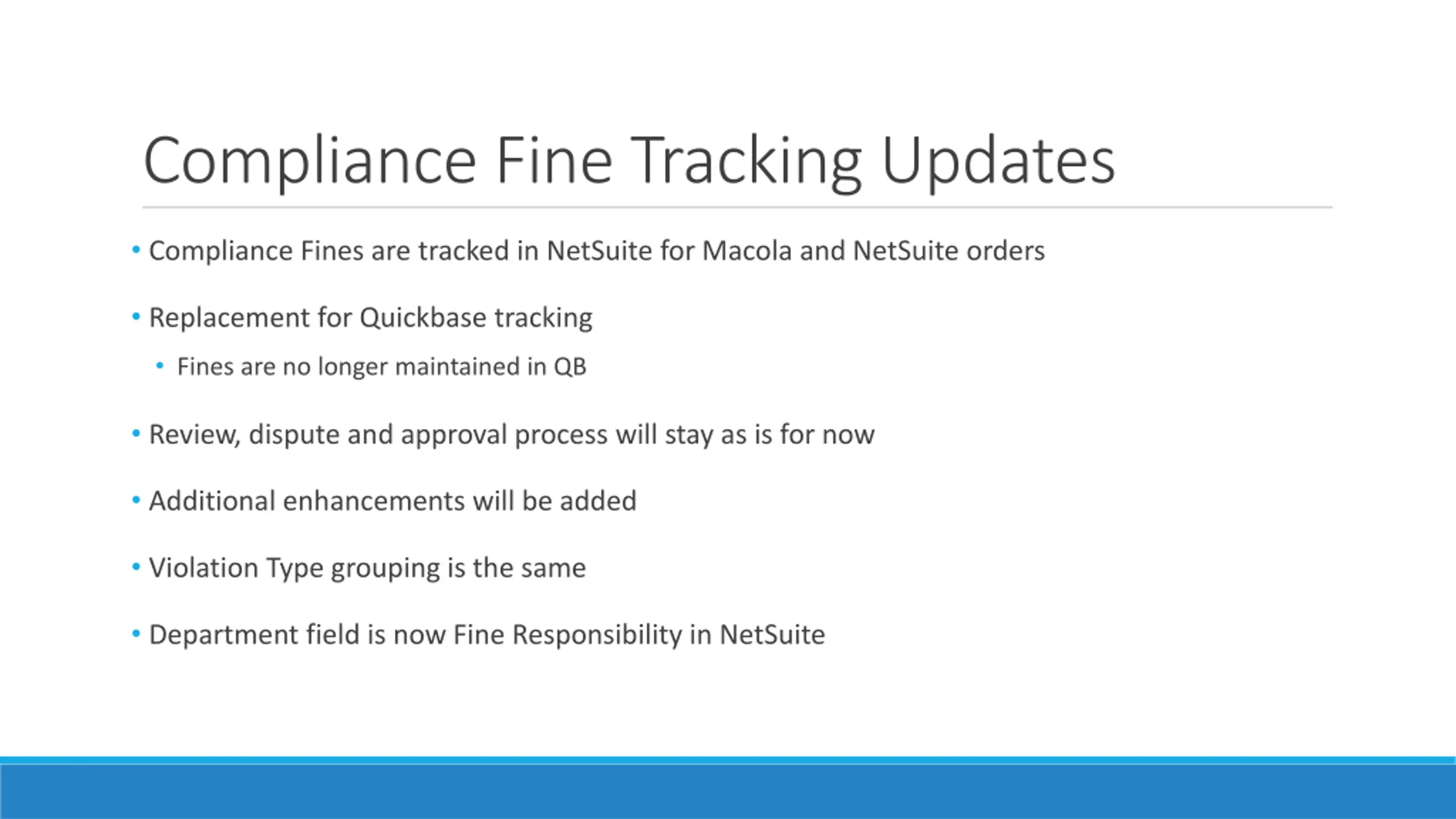 Compliance Fine Tracking Updates

• Compliance Fines are tracked in NetSuite for Macola and NetSuite orders

• Replacement for Quickbase tracking

• Fines are no longer maintained in QB

• Review, dispute and approval process will stay as is for now

• Additional enhancements will be added

• Violation Type grouping is the same

• Department field is now Fine Responsibility in NetSuite